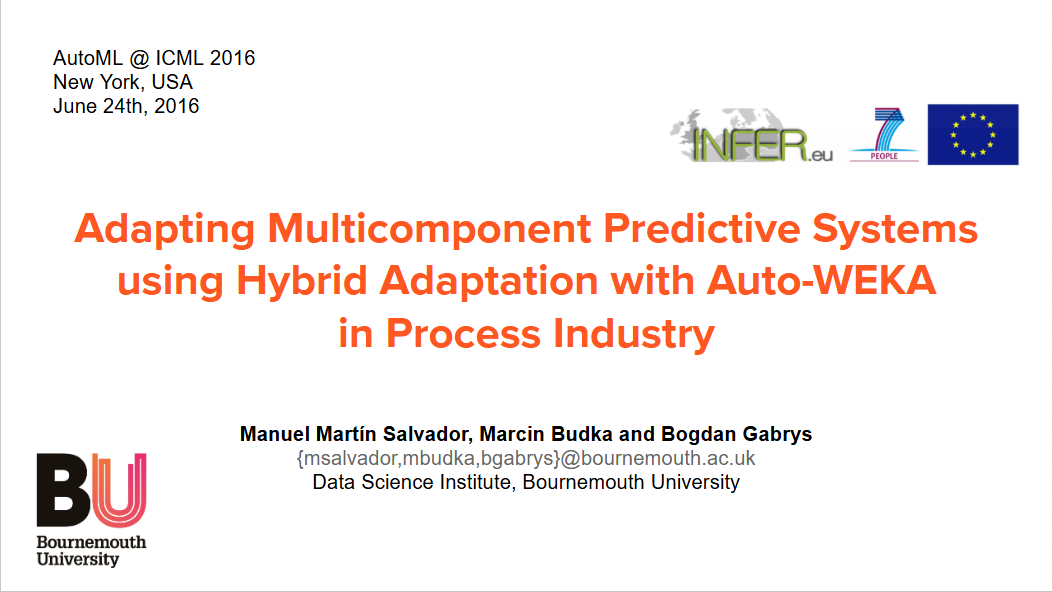 AutoML @ ICML 2016
New York, USA
June 24th, 2016

INFER.eu

7
PEOPLE

Adapting Multicomponent Predictive Systems using Hybrid Adaptation with Auto-WEKA in Process Industry

Manuel Martín Salvador, Marcin Budka and Bogdan Gabrys
{msalvador,mbudka,bgabrys}@bournemouth.ac.uk
Data Science Institute, Bournemouth University

BU
Bournemouth University